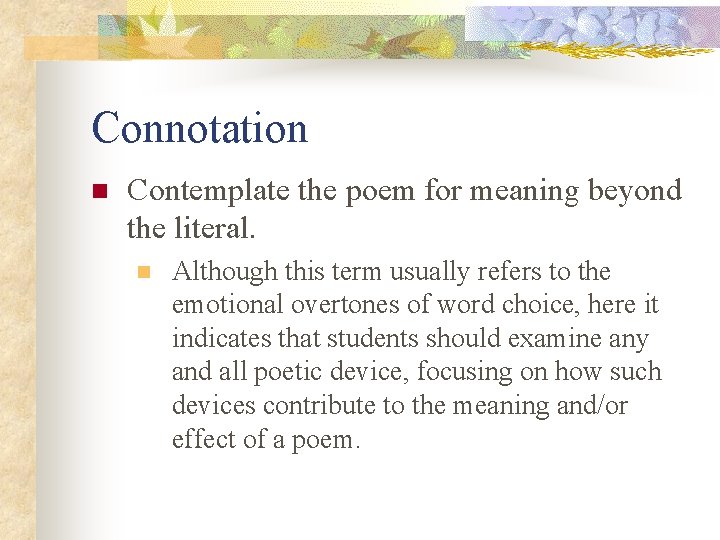 Connotation

Contemplate the poem for meaning beyond the literal.

Although this term usually refers to the emotional overtones of word choice, here it indicates that students should examine any and all poetic device, focusing on how such devices contribute to the meaning and/or effect of a poem.